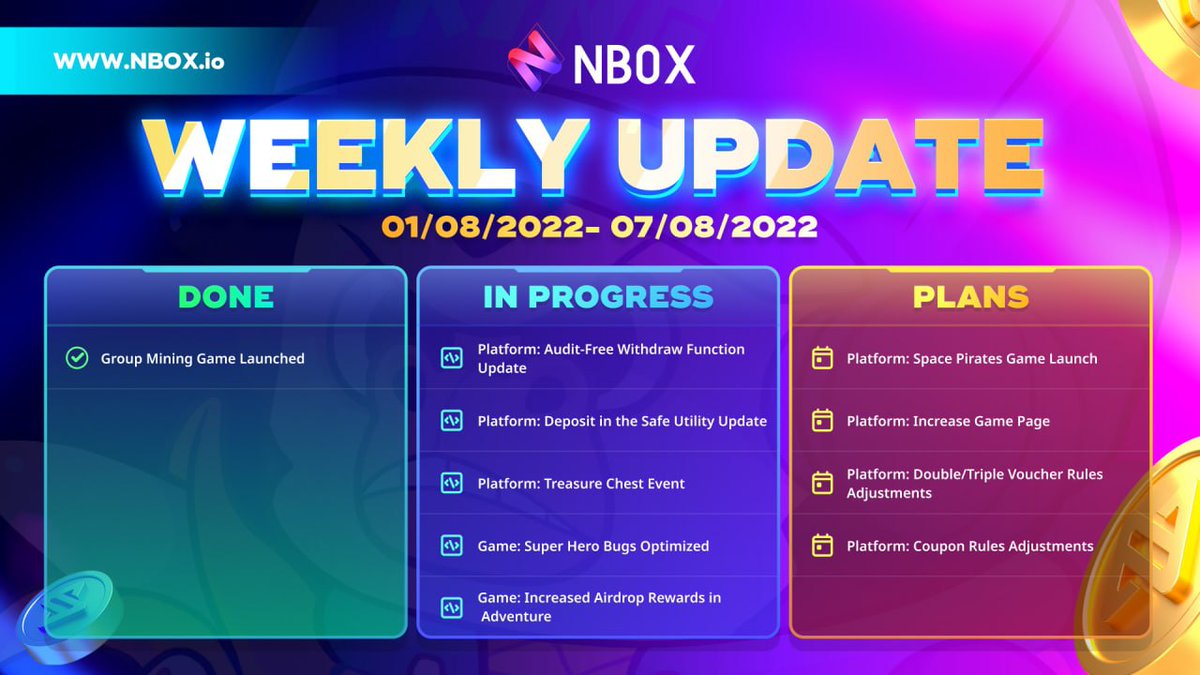 WWW.NBOX.io

NBOX

WEEKLY UPDATE

01/08/2022- 07/08/2022

DONE

Group Mining Game Launched

IN PROGRESS

Platform: Audit-Free Withdraw Function Update

Platform: Deposit in the Safe Utility Update

Platform: Treasure Chest Event

Game: Super Hero Bugs Optimized

Game: Increased Airdrop Rewards in Adventure

PLANS

Platform: Space Pirates Game Launch

Platform: Increase Game Page

Platform: Double/Triple Voucher Rules Adjustments

Platform: Coupon Rules Adjustments